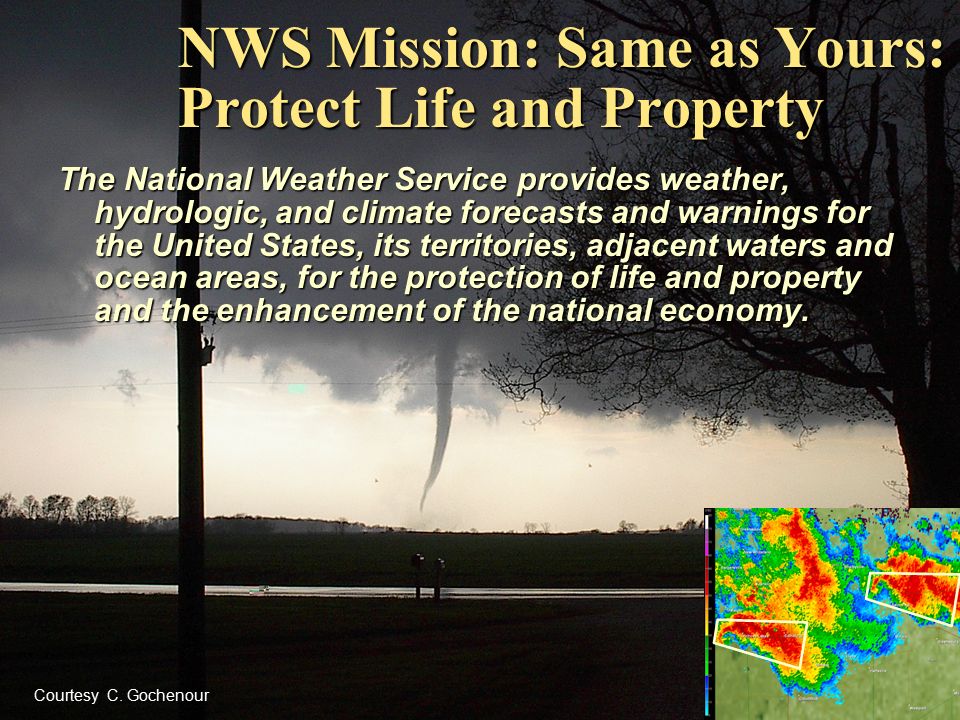 NWS Mission: Same as Yours: Protect Life and Property

The National Weather Service provides weather, hydrologic, and climate forecasts and warnings for the United States, its territories, adjacent waters and ocean areas, for the protection of life and property and the enhancement of the national economy.

Courtesy C. Gochenour